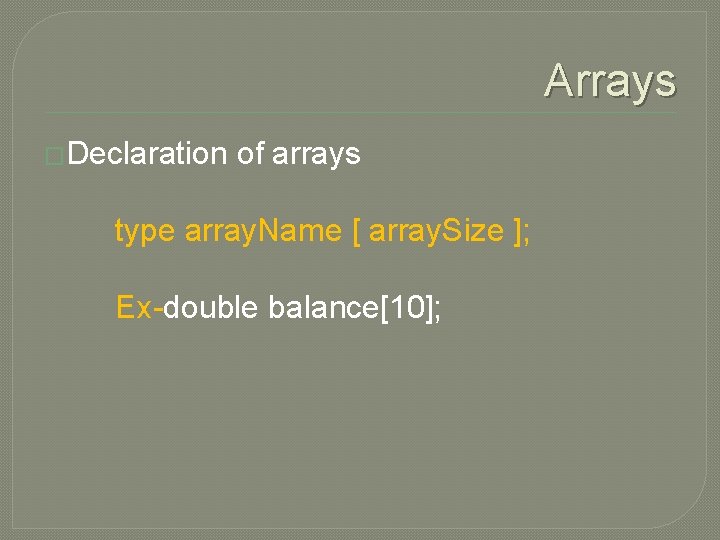 Arrays

Declaration of arrays

type arrayName [ arraySize ];

Ex-double balance[10];